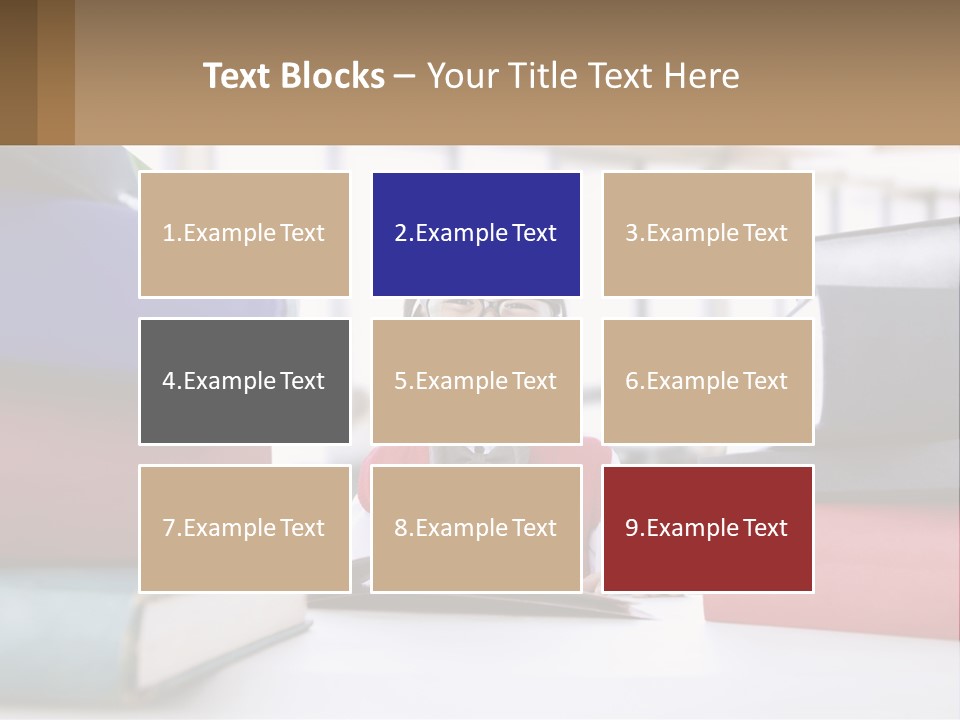 Text Blocks – Your Title Text Here

1.Example Text

2.Example Text

3.Example Text

4.Example Text

5.Example Text

6.Example Text

7.Example Text

8.Example Text

9.Example Text